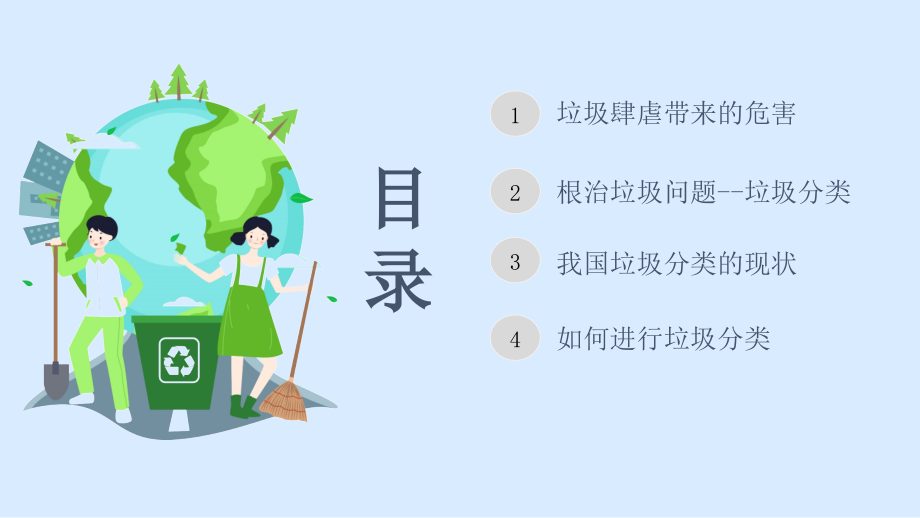 目录

1 垃圾肆虐带来的危害

2 根治垃圾问题--垃圾分类

3 我国垃圾分类的现状

4 如何进行垃圾分类